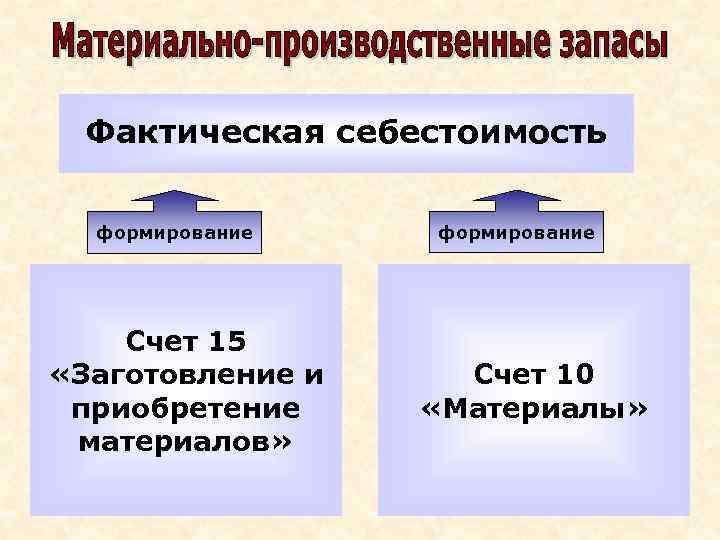 Материально-производственные запасы

Фактическая себестоимость

формирование

формирование

Счет 15 «Заготовление и приобретение материалов»

Счет 10 «Материалы»